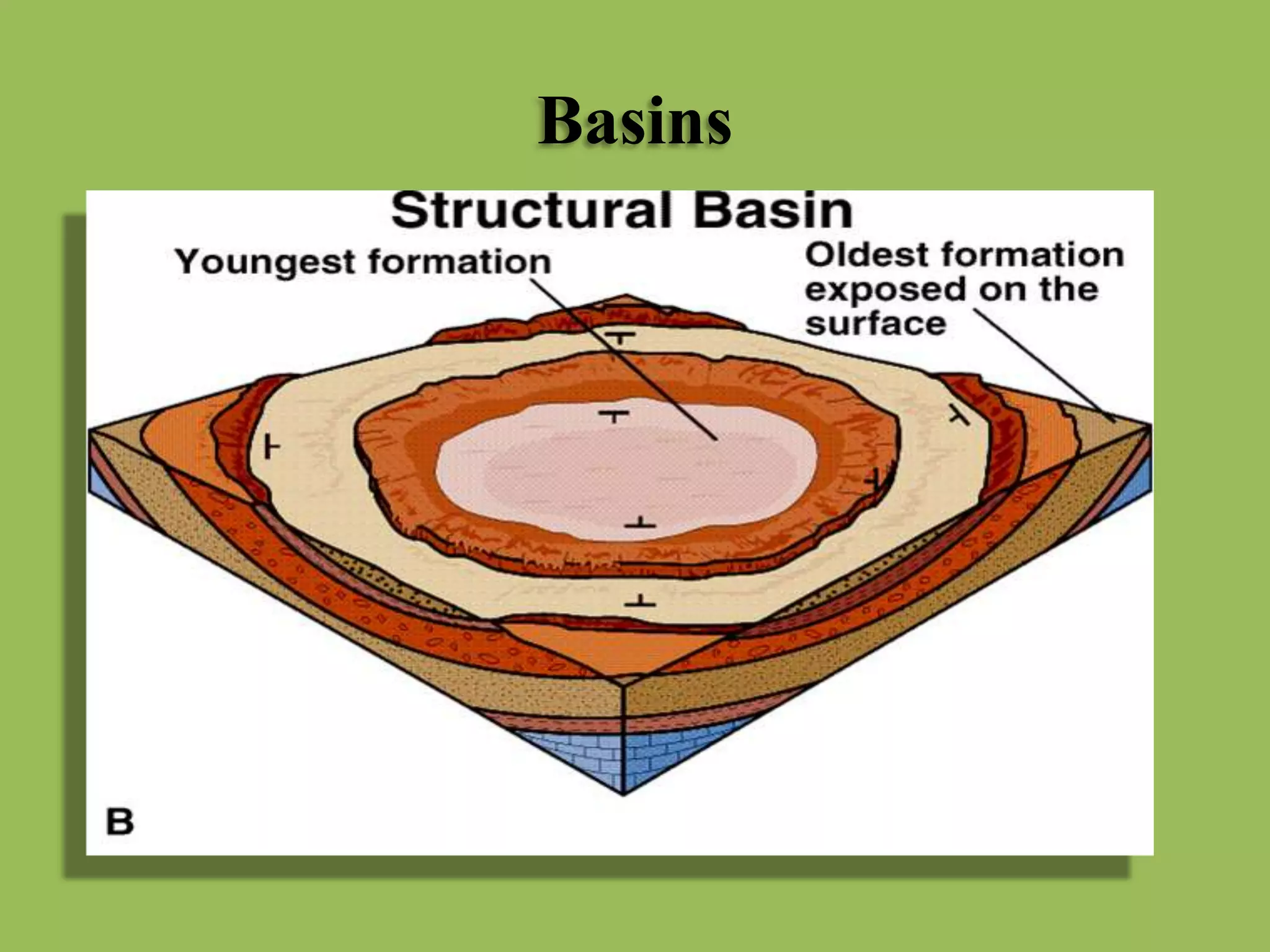 Basins

Structural Basin

Youngest formation

Oldest formation exposed on the surface

B